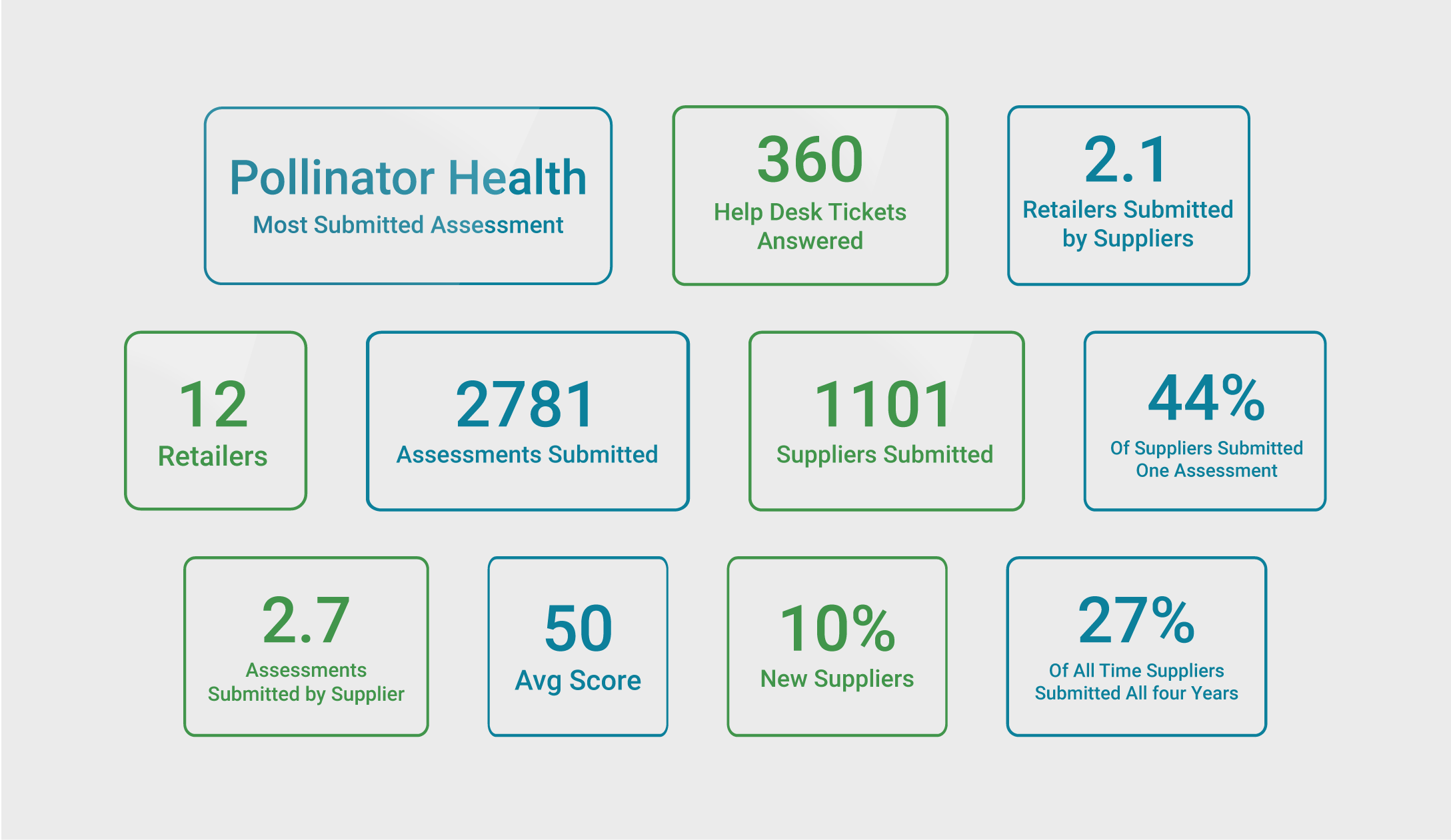 Pollinator Health
Most Submitted Assessment

360
Help Desk Tickets Answered

2.1
Retailers Submitted by Suppliers

12
Retailers

2781
Assessments Submitted

1101
Suppliers Submitted

44%
Of Suppliers Submitted One Assessment

2.7
Assessments Submitted by Supplier

50
Avg Score

10%
New Suppliers

27%
Of All Time Suppliers Submitted All four Years